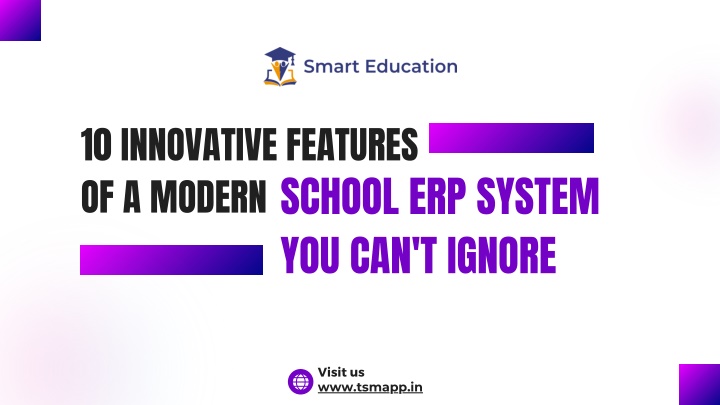 Smart Education

10 INNOVATIVE FEATURES OF A MODERN SCHOOL ERP SYSTEM YOU CAN'T IGNORE

Visit us
www.tsmapp.in